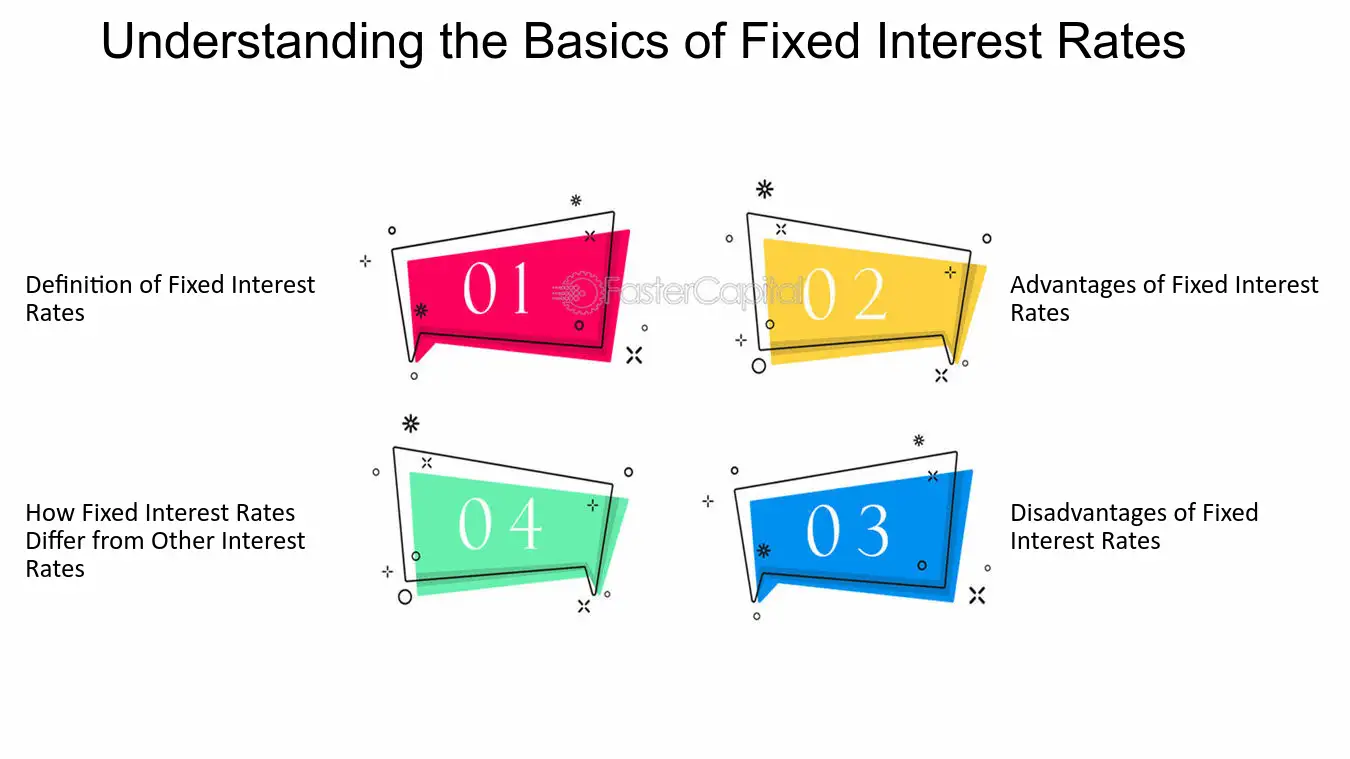 Understanding the Basics of Fixed Interest Rates

Definition of Fixed Interest Rates

01

02

Advantages of Fixed Interest Rates

How Fixed Interest Rates Differ from Other Interest Rates

04

03

Disadvantages of Fixed Interest Rates

FasterCapital